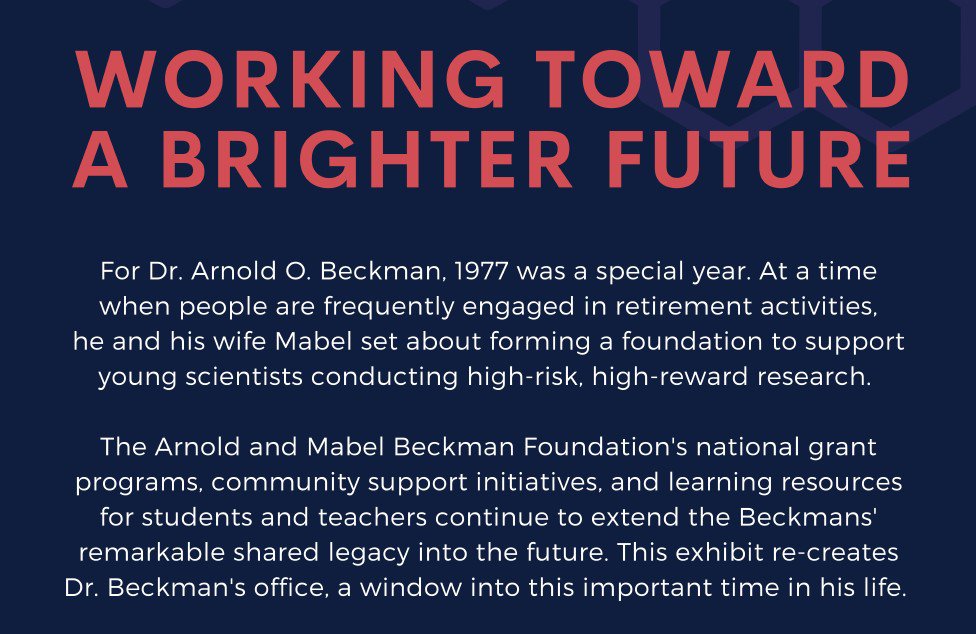 WORKING TOWARD A BRIGHTER FUTURE

For Dr. Arnold O. Beckman, 1977 was a special year. At a time when people are frequently engaged in retirement activities, he and his wife Mabel set about forming a foundation to support young scientists conducting high-risk, high-reward research.

The Arnold and Mabel Beckman Foundation's national grant programs, community support initiatives, and learning resources for students and teachers continue to extend the Beckmans' remarkable shared legacy into the future. This exhibit re-creates Dr. Beckman's office, a window into this important time in his life.